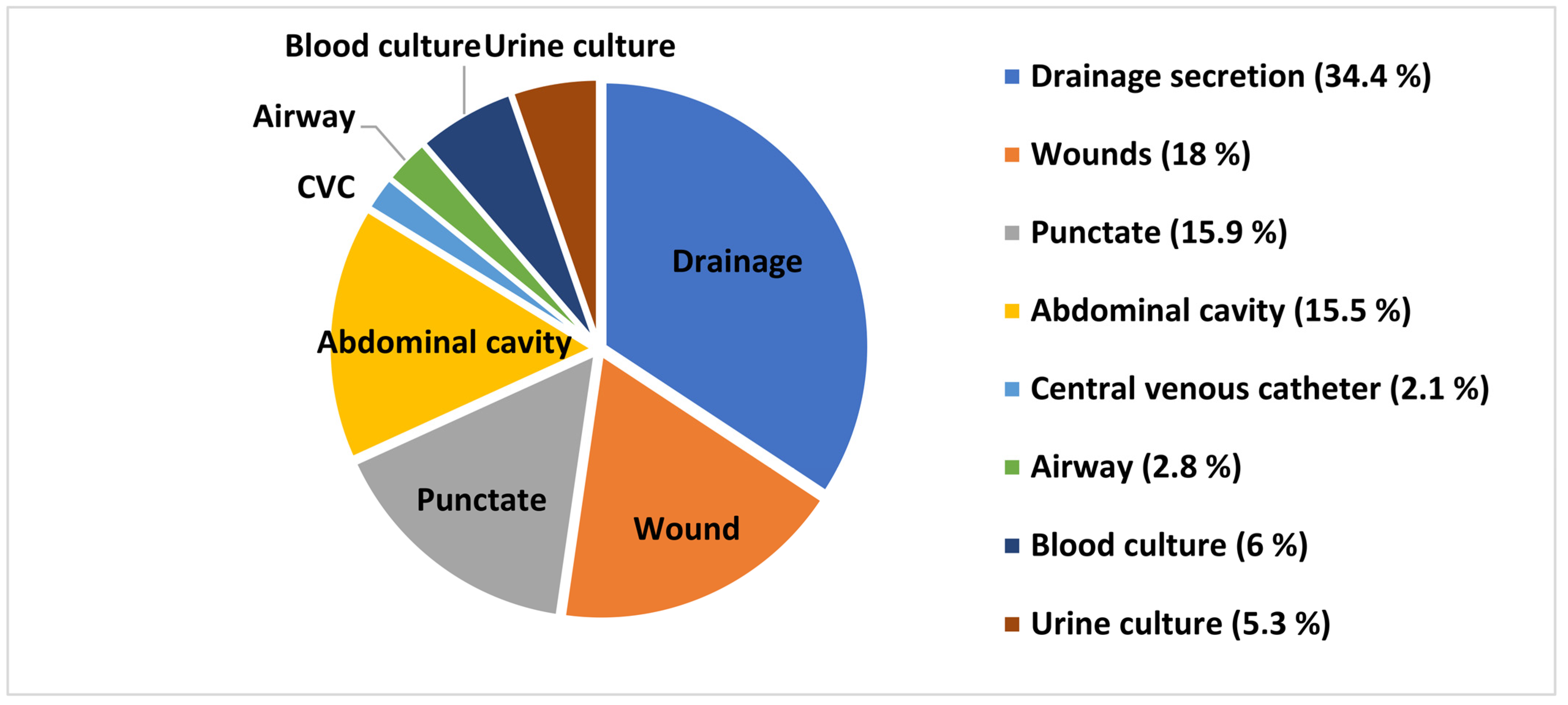 Blood culture
Urine culture
Airway
CVC
Drainage
Abdominal cavity
Punctate
Wound

Drainage secretion (34.4 %)
Wounds (18 %)
Punctate (15.9 %)
Abdominal cavity (15.5 %)
Central venous catheter (2.1 %)
Airway (2.8 %)
Blood culture (6 %)
Urine culture (5.3 %)